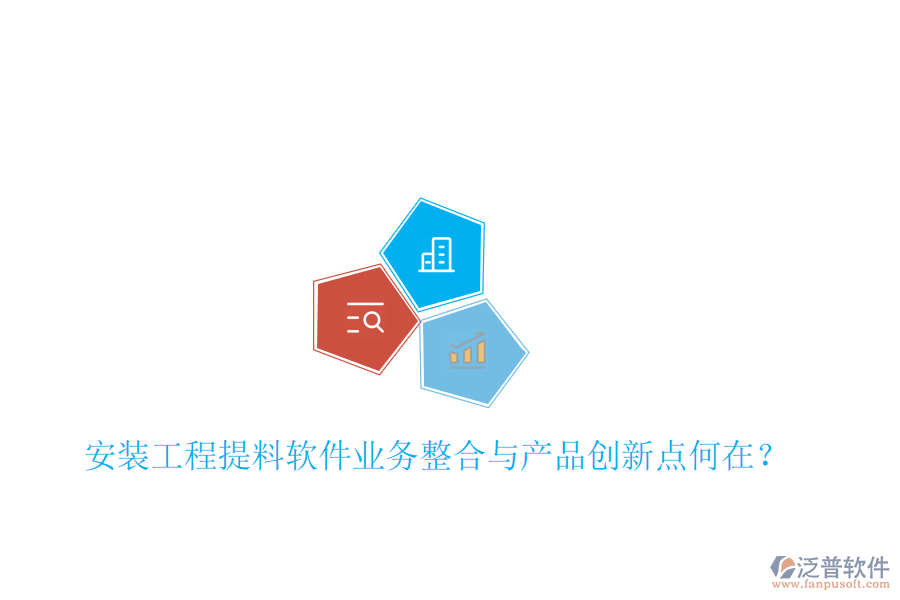 安装工程提料软件业务整合与产品创新点何在？

泛普软件
www.fanpusoft.com